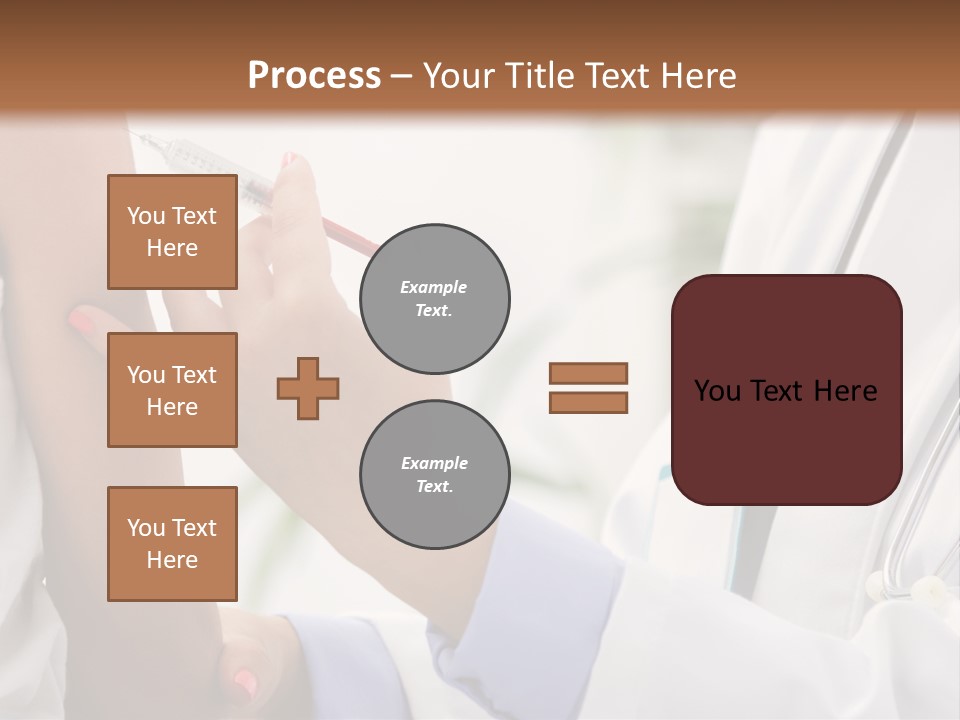 Process – Your Title Text Here

You Text Here

You Text Here

You Text Here

Example Text.

Example Text.

You Text Here